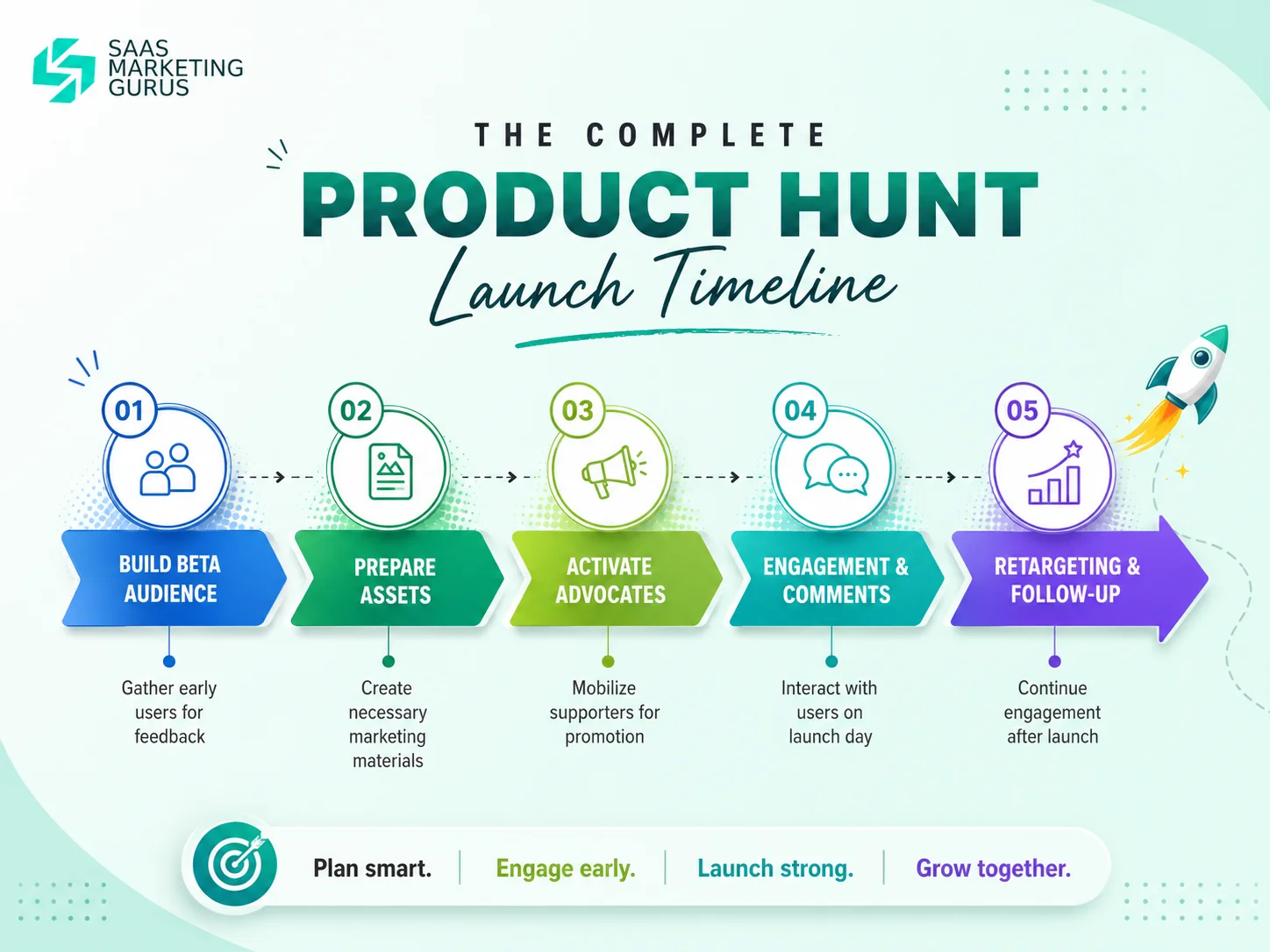 SAAS MARKETING GURUS

THE COMPLETE

PRODUCT HUNT

Launch Timeline

01
BUILD BETA AUDIENCE
Gather early users for feedback

02
PREPARE ASSETS
Create necessary marketing materials

03
ACTIVATE ADVOCATES
Mobilize supporters for promotion

04
ENGAGEMENT & COMMENTS
Interact with users on launch day

05
RETARGETING & FOLLOW-UP
Continue engagement after launch

Plan smart. | Engage early. | Launch strong. | Grow together.